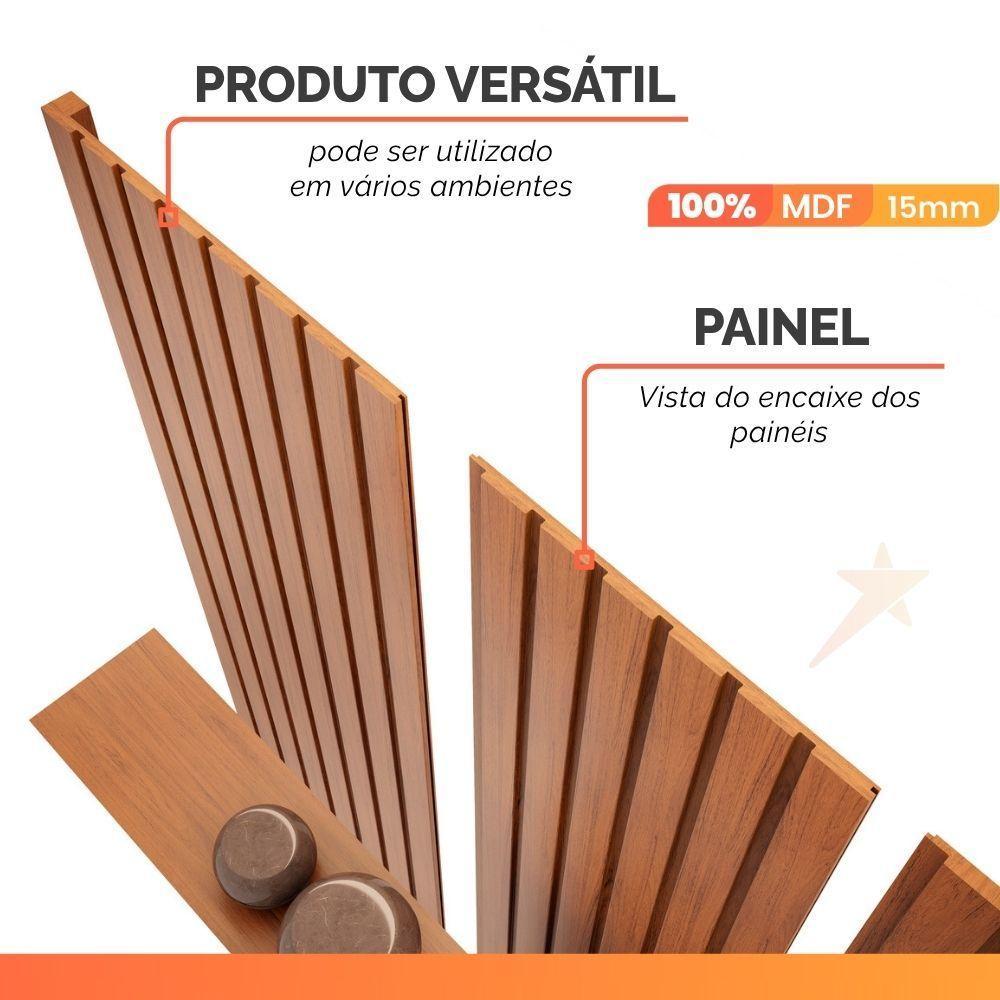 PRODUTO VERSÁTIL

pode ser utilizado em vários ambientes

100% MDF 15mm

PAINEL

Vista do encaixe dos painéis